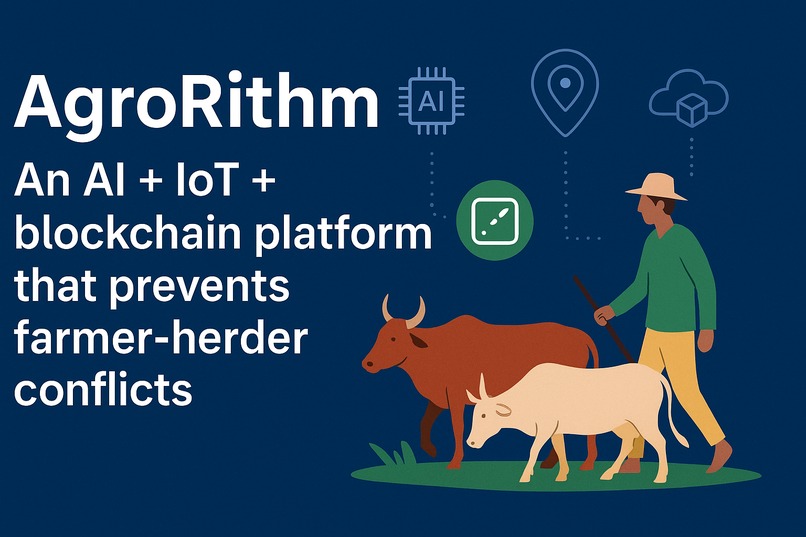 AgroRithm

An AI + IoT + blockchain platform that prevents farmer-herder conflicts

AI